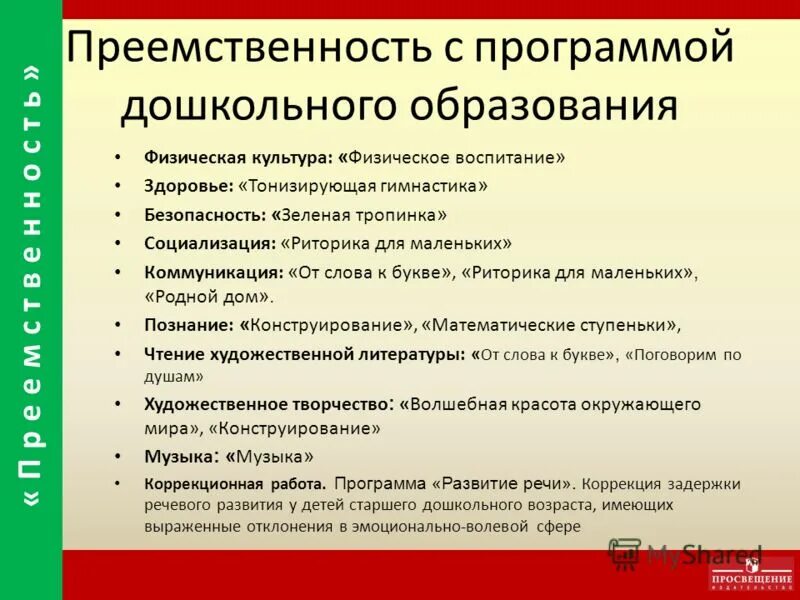 «Преемственность»

Преемственность с программой дошкольного образования

• Физическая культура: «Физическое воспитание»
• Здоровье: «Тонизирующая гимнастика»
• Безопасность: «Зеленая тропинка»
• Социализация: «Риторика для маленьких»
• Коммуникация: «От слова к букве», «Риторика для маленьких», «Родной дом».
• Познание: «Конструирование», «Математические ступеньки»,
• Чтение художественной литературы: «От слова к букве», «Поговорим по душам»
• Художественное творчество: «Волшебная красота окружающего мира», «Конструирование»
• Музыка: «Музыка»
• Коррекционная работа. Программа «Развитие речи». Коррекция задержки речевого развития у детей старшего дошкольного возраста, имеющих выраженные отклонения в эмоционально-волевой сфере

MyShared

ПРОСВЕЩЕНИЕ
ИЗДАТЕЛЬСТВО